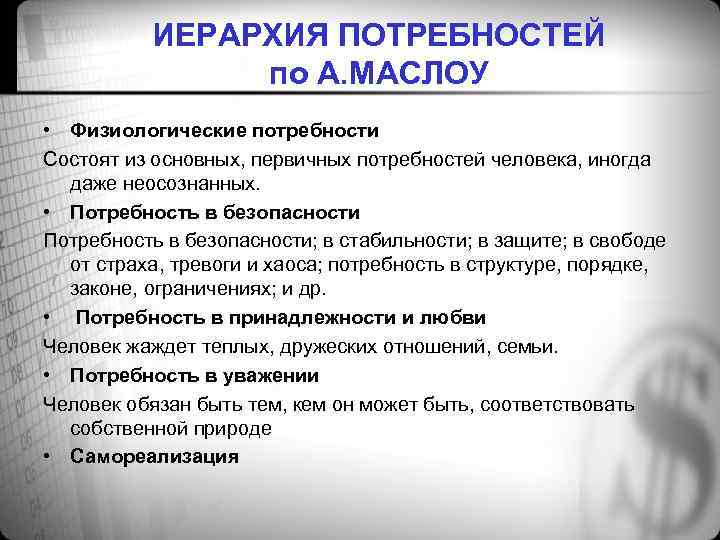 ИЕРАРХИЯ ПОТРЕБНОСТЕЙ по А.МАСЛОУ

• Физиологические потребности

Состоят из основных, первичных потребностей человека, иногда даже неосознанных.

• Потребность в безопасности

Потребность в безопасности; в стабильности; в защите; в свободе от страха, тревоги и хаоса; потребность в структуре, порядке, законе, ограничениях; и др.

• Потребность в принадлежности и любви

Человек жаждет теплых, дружеских отношений, семьи.

• Потребность в уважении

Человек обязан быть тем, кем он может быть, соответствовать собственной природе

• Самореализация